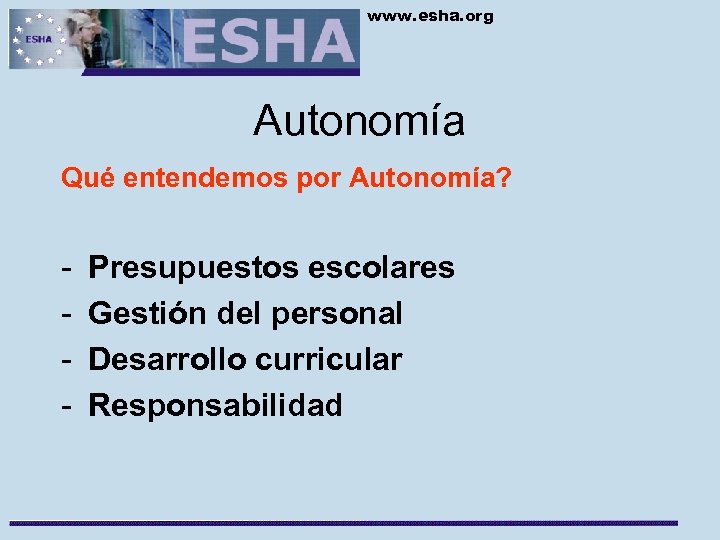 ESHA

ESHA

www.esha.org

Autonomía

Qué entendemos por Autonomía?

- Presupuestos escolares
- Gestión del personal
- Desarrollo curricular
- Responsabilidad